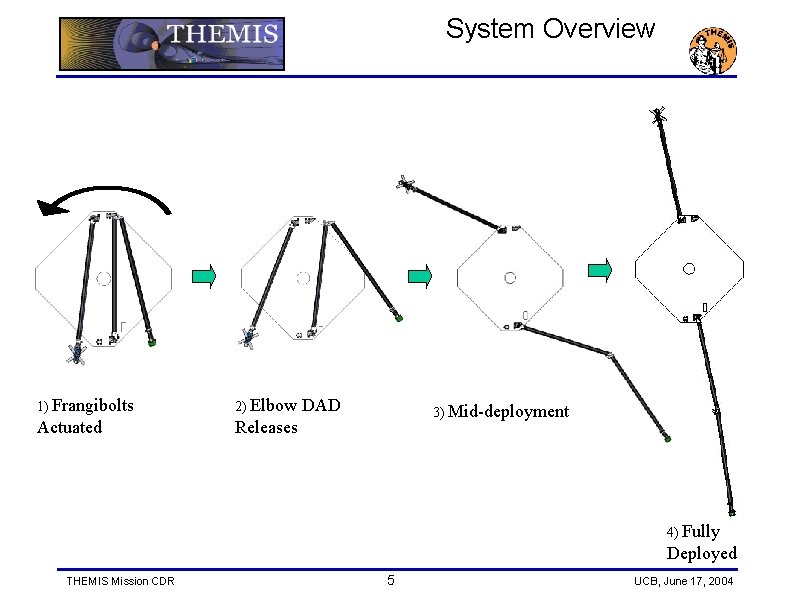 THEMIS

System Overview

THEMIS

1) Frangibolts Actuated

2) Elbow DAD Releases

3) Mid-deployment

4) Fully Deployed

THEMIS Mission CDR

5

UCB, June 17, 2004